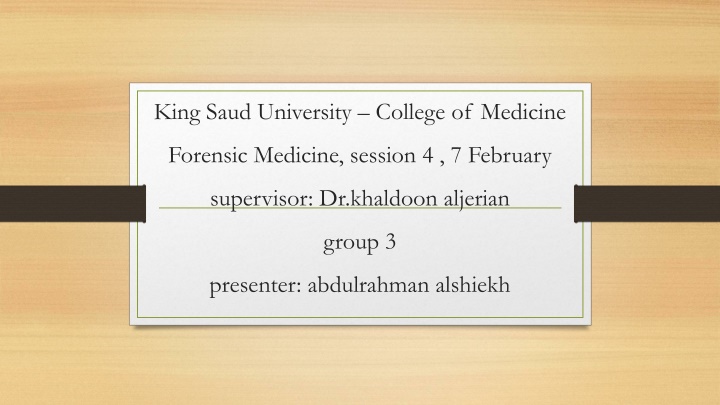 King Saud University – College of Medicine

Forensic Medicine, session 4 , 7 February

supervisor: Dr.khaldoon aljerian

group 3

presenter: abdulrahman alshiekh